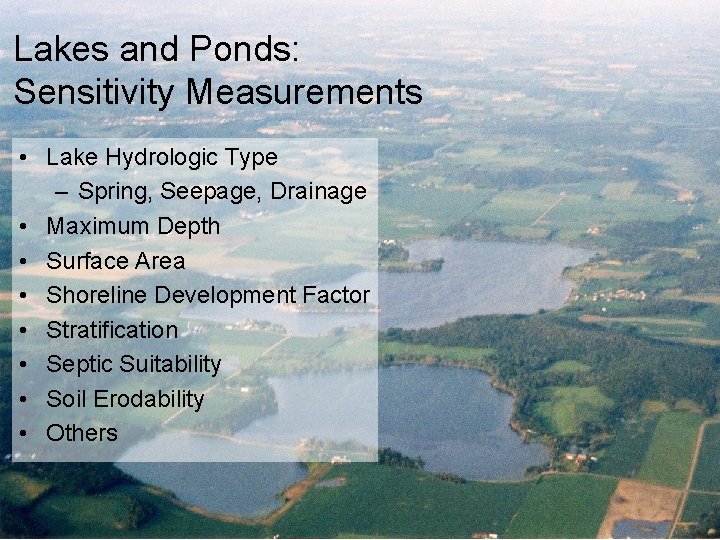 Lakes and Ponds:
Sensitivity Measurements

• Lake Hydrologic Type
  – Spring, Seepage, Drainage
• Maximum Depth
• Surface Area
• Shoreline Development Factor
• Stratification
• Septic Suitability
• Soil Erodability
• Others